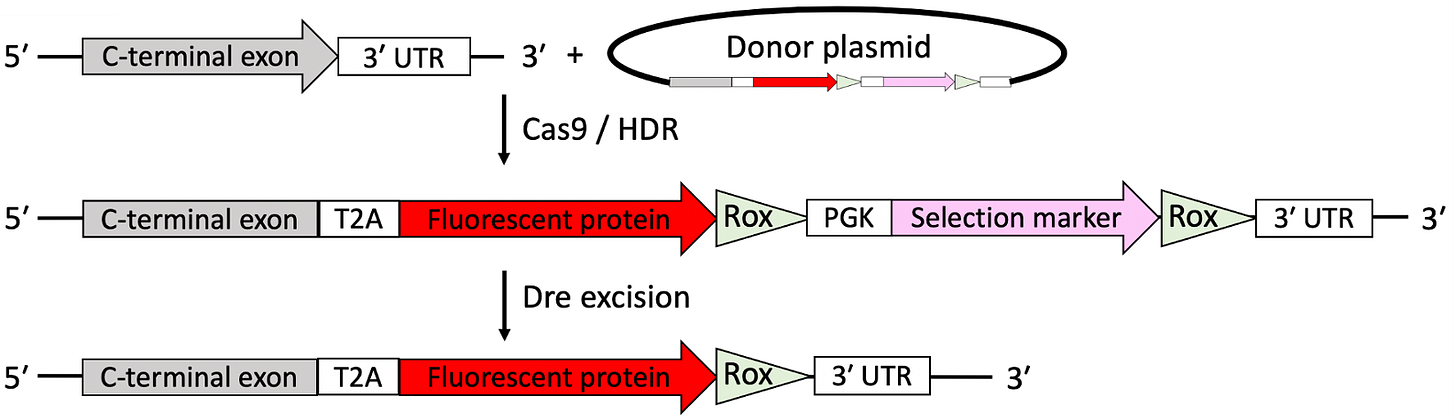 5′ C-terminal exon 3′ UTR 3′ + Donor plasmid

Cas9 / HDR

5′ C-terminal exon T2A Fluorescent protein Rox PGK Selection marker Rox 3′ UTR 3′

Dre excision

5′ C-terminal exon T2A Fluorescent protein Rox 3′ UTR 3′